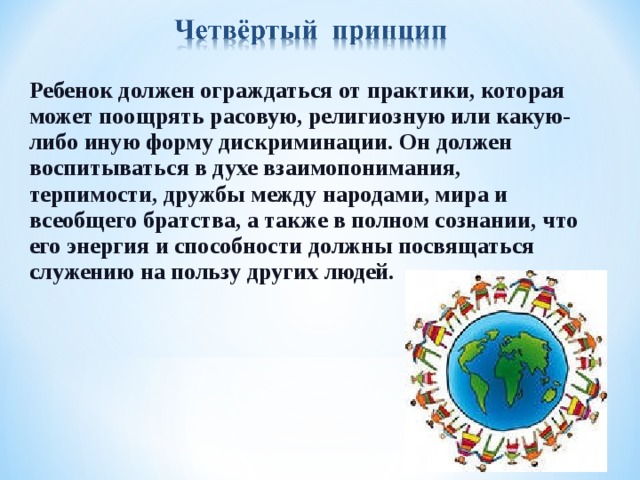 Четвёртый принцип

Ребенок должен ограждаться от практики, которая может поощрять расовую, религиозную или какую-либо иную форму дискриминации. Он должен воспитываться в духе взаимопонимания, терпимости, дружбы между народами, мира и всеобщего братства, а также в полном сознании, что его энергия и способности должны посвящаться служению на пользу других людей.